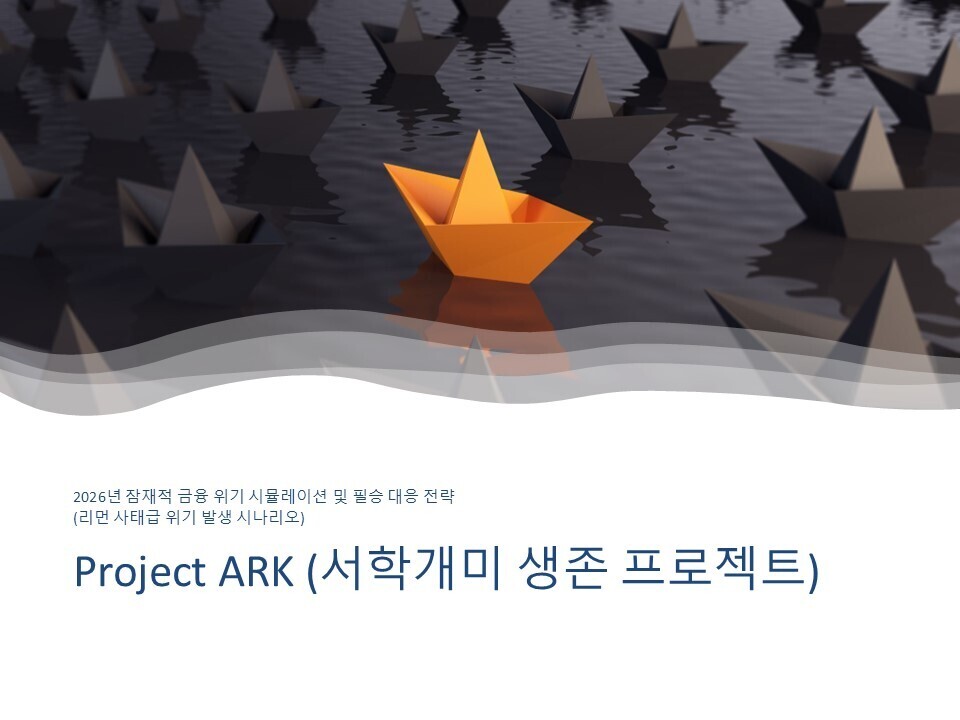 2026년 잠재적 금융 위기 시뮬레이션 및 필승 대응 전략
(리먼 사태급 위기 발생 시나리오)

Project ARK (서학개미 생존 프로젝트)